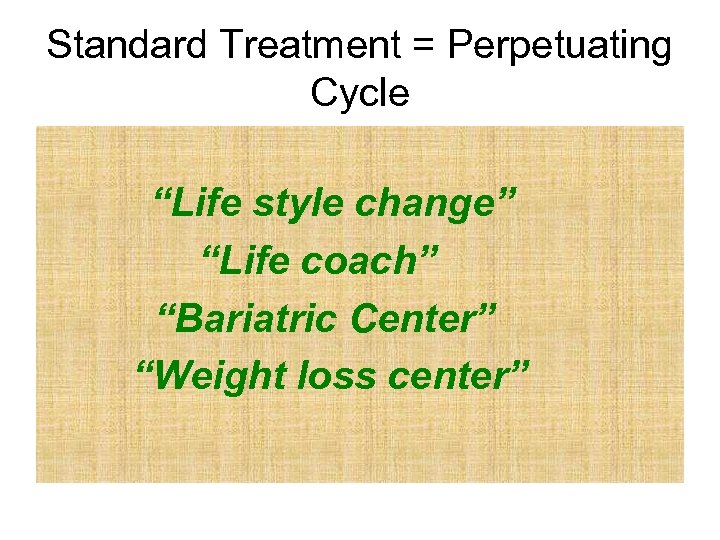 Standard Treatment = Perpetuating Cycle

“Life style change”
“Life coach”
“Bariatric Center”
“Weight loss center”